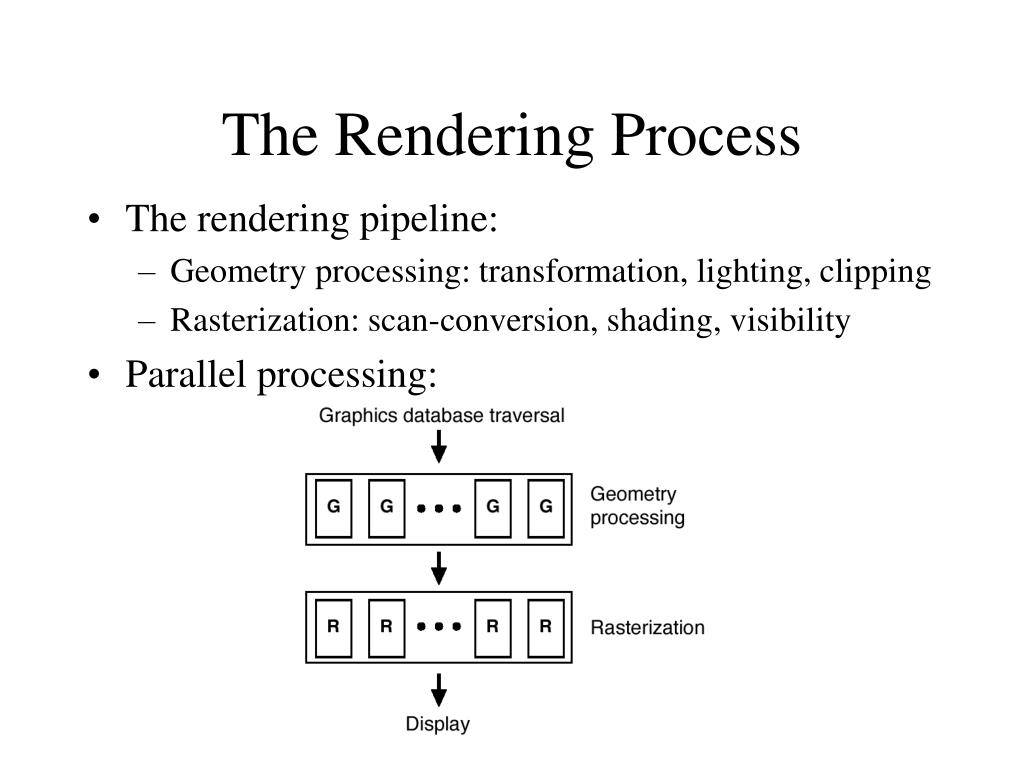 The Rendering Process

• The rendering pipeline:
– Geometry processing: transformation, lighting, clipping
– Rasterization: scan-conversion, shading, visibility

• Parallel processing:

Graphics database traversal

G G • • • G G

Geometry processing

R R • • • R R

Rasterization

Display